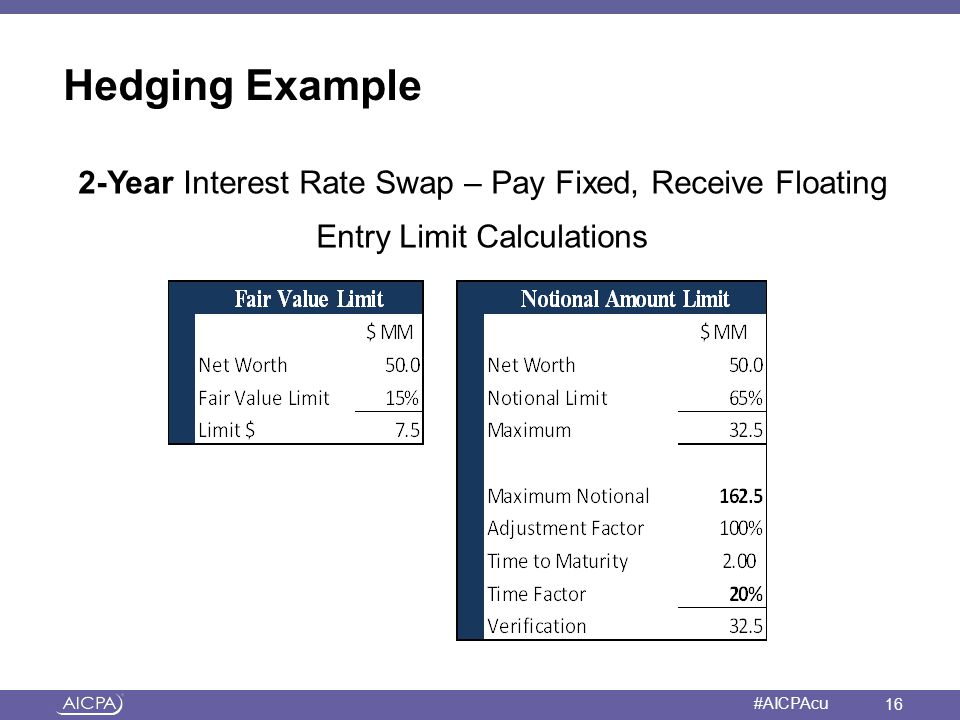 Hedging Example

2-Year Interest Rate Swap – Pay Fixed, Receive Floating

Entry Limit Calculations

| Fair Value Limit | |
|---|---|
| | $ MM |
| Net Worth | 50.0 |
| Fair Value Limit | 15% |
| Limit $ | 7.5 |

| Notional Amount Limit | |
|---|---|
| | $ MM |
| Net Worth | 50.0 |
| Notional Limit | 65% |
| Maximum | 32.5 |
| | |
| Maximum Notional | 162.5 |
| Adjustment Factor | 100% |
| Time to Maturity | 2.00 |
| Time Factor | 20% |
| Verification | 32.5 |

AICPA

#AICPAcu

16